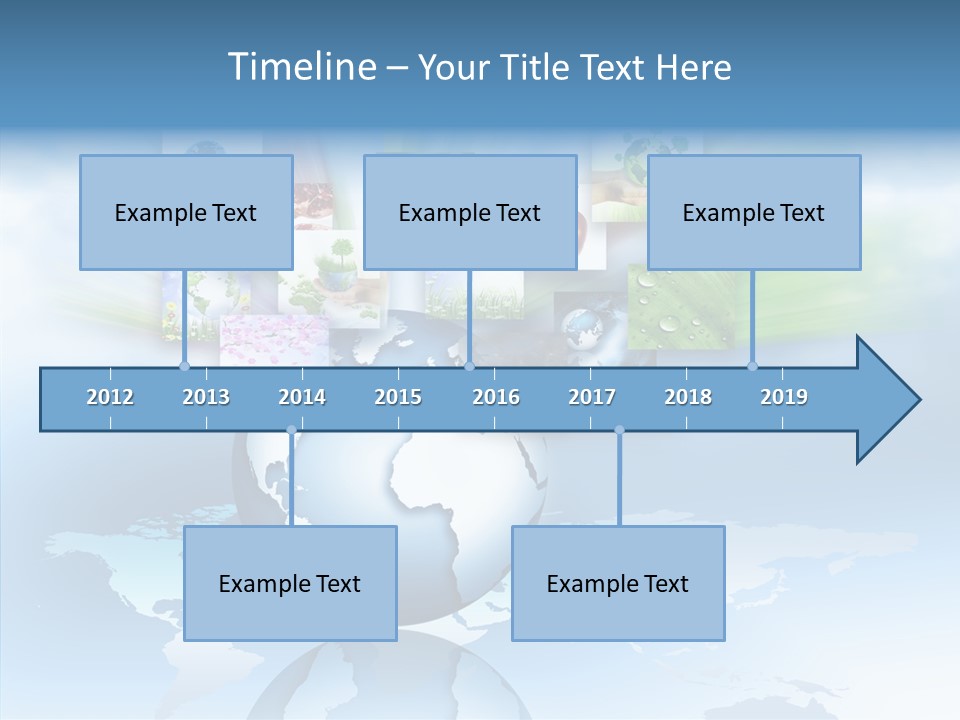 Timeline – Your Title Text Here

Example Text

Example Text

Example Text

2012 2013 2014 2015 2016 2017 2018 2019

Example Text

Example Text